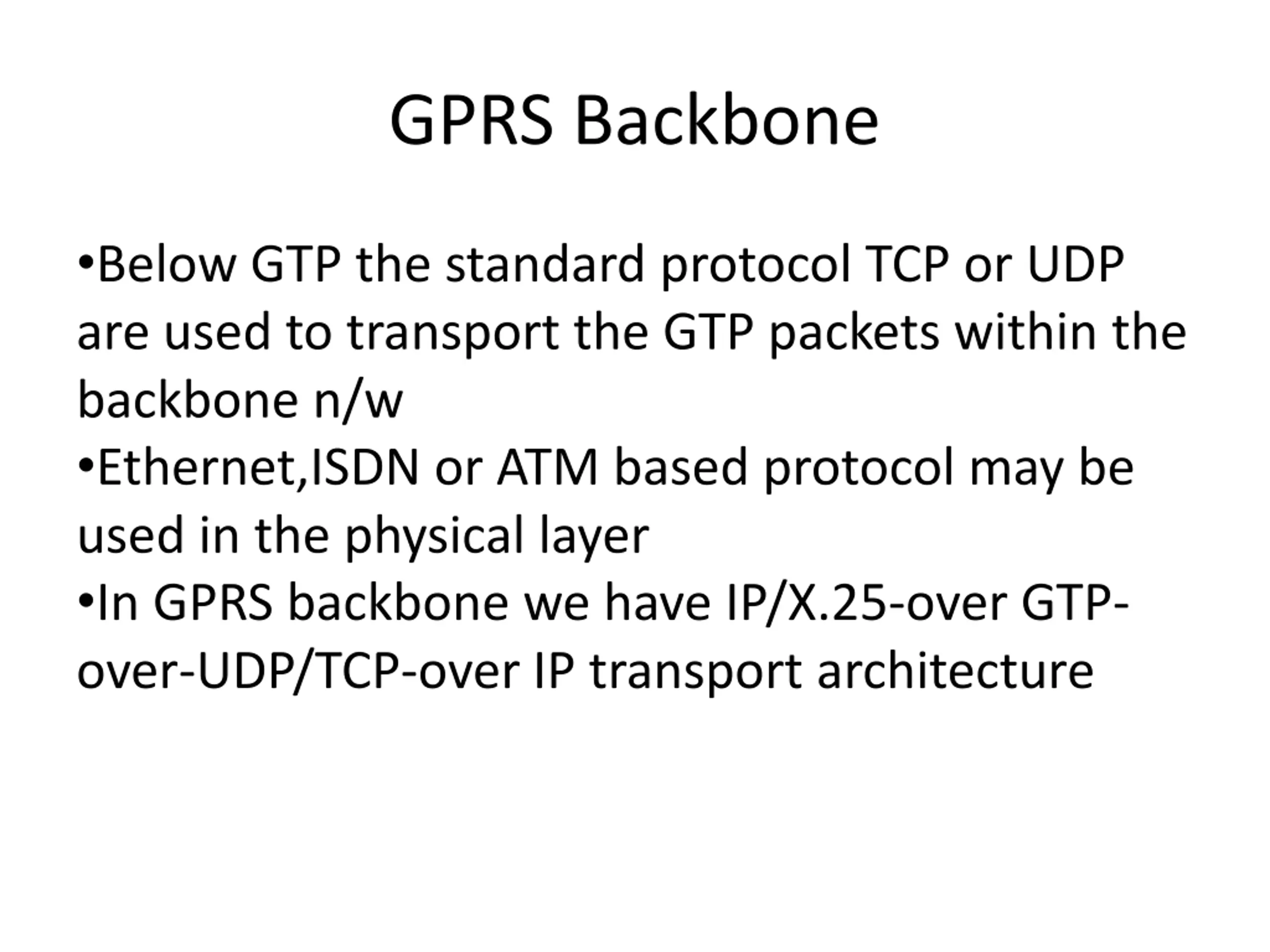 GPRS Backbone

•Below GTP the standard protocol TCP or UDP are used to transport the GTP packets within the backbone n/w
•Ethernet,ISDN or ATM based protocol may be used in the physical layer
•In GPRS backbone we have IP/X.25-over GTP-over-UDP/TCP-over IP transport architecture